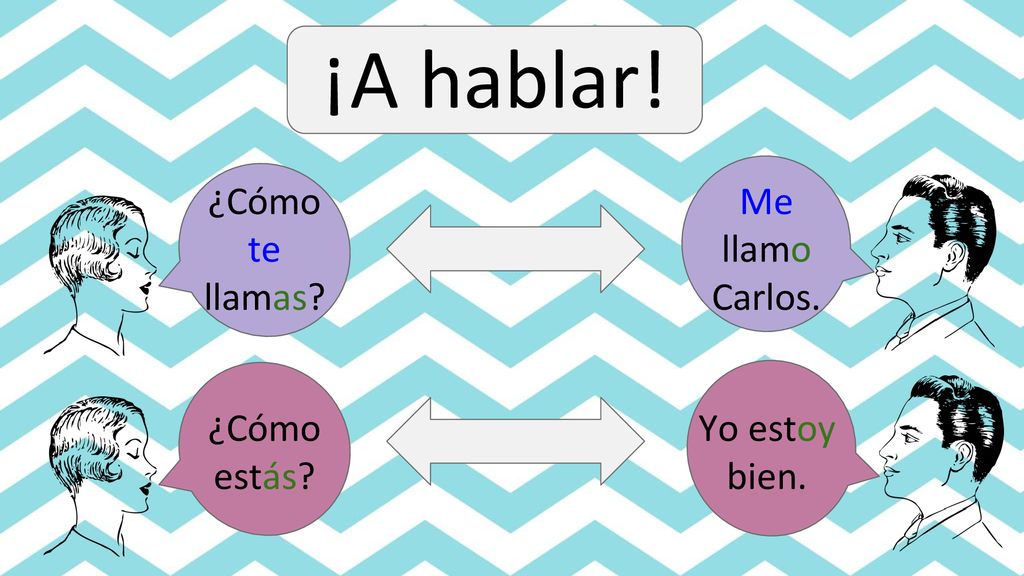 ¡A hablar!

¿Cómo te llamas?

Me llamo Carlos.

¿Cómo estás?

Yo estoy bien.